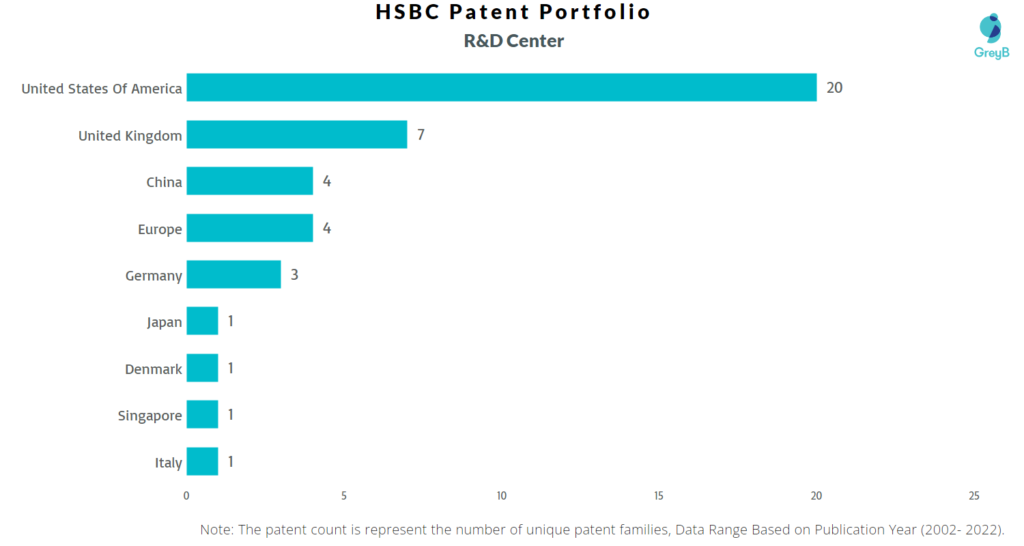 HSBC Patent Portfolio
R&D Center

GreyB

United States Of America 20
United Kingdom 7
China 4
Europe 4
Germany 3
Japan 1
Denmark 1
Singapore 1
Italy 1

0 5 10 15 20 25

Note: The patent count is represent the number of unique patent families, Data Range Based on Publication Year (2002- 2022).